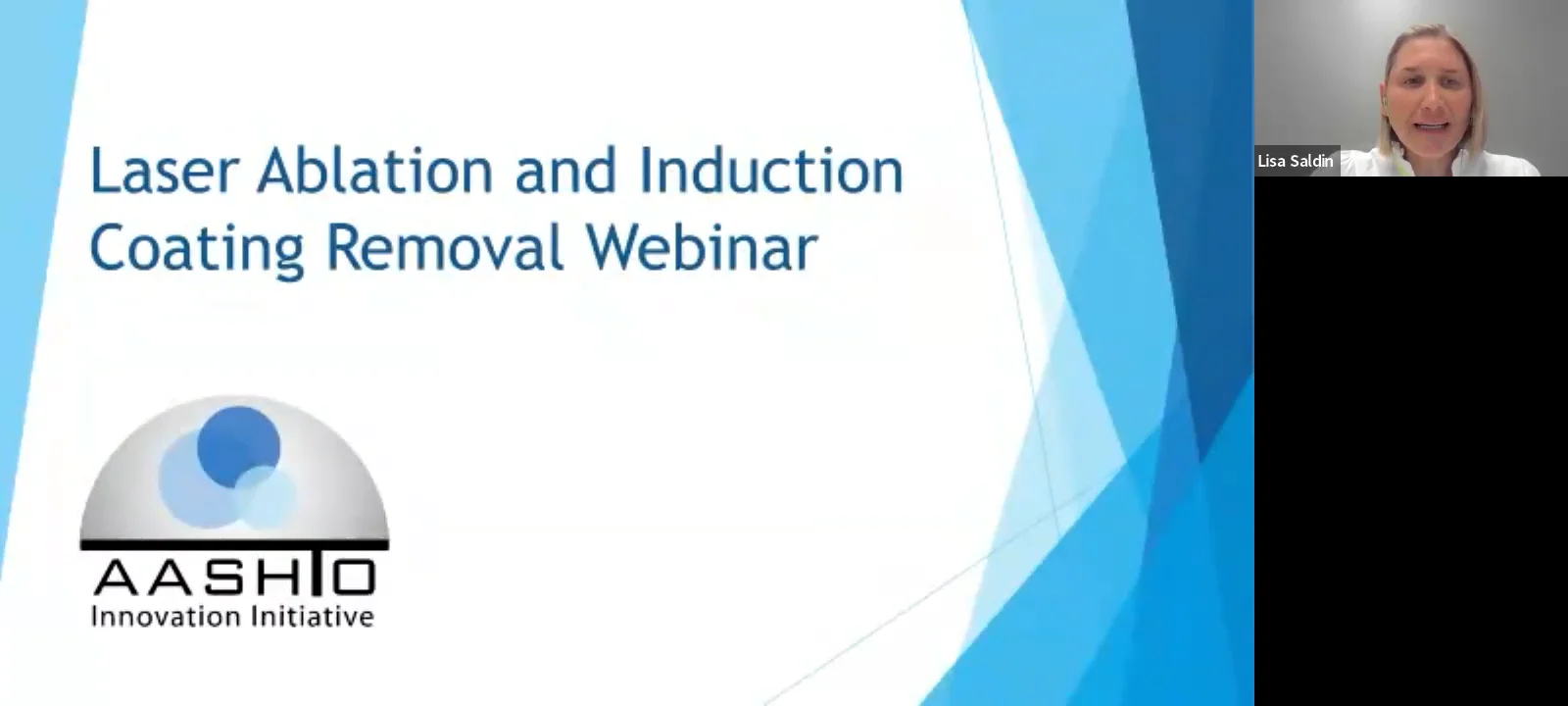 Laser Ablation and Induction Coating Removal Webinar

AASHTO
Innovation Initiative

Lisa Saldin